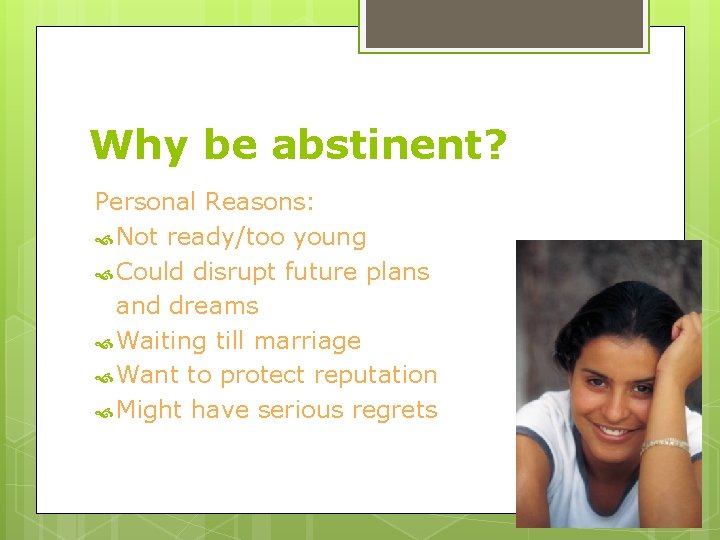 Why be abstinent?

Personal Reasons:

Not ready/too young

Could disrupt future plans and dreams

Waiting till marriage

Want to protect reputation

Might have serious regrets